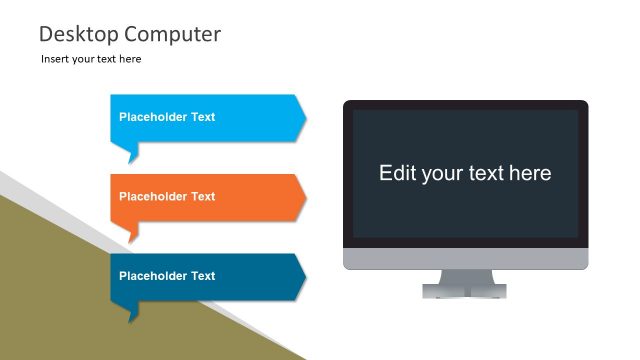 Desktop Computer

Insert your text here

Placeholder Text

Placeholder Text

Placeholder Text

Edit your text here